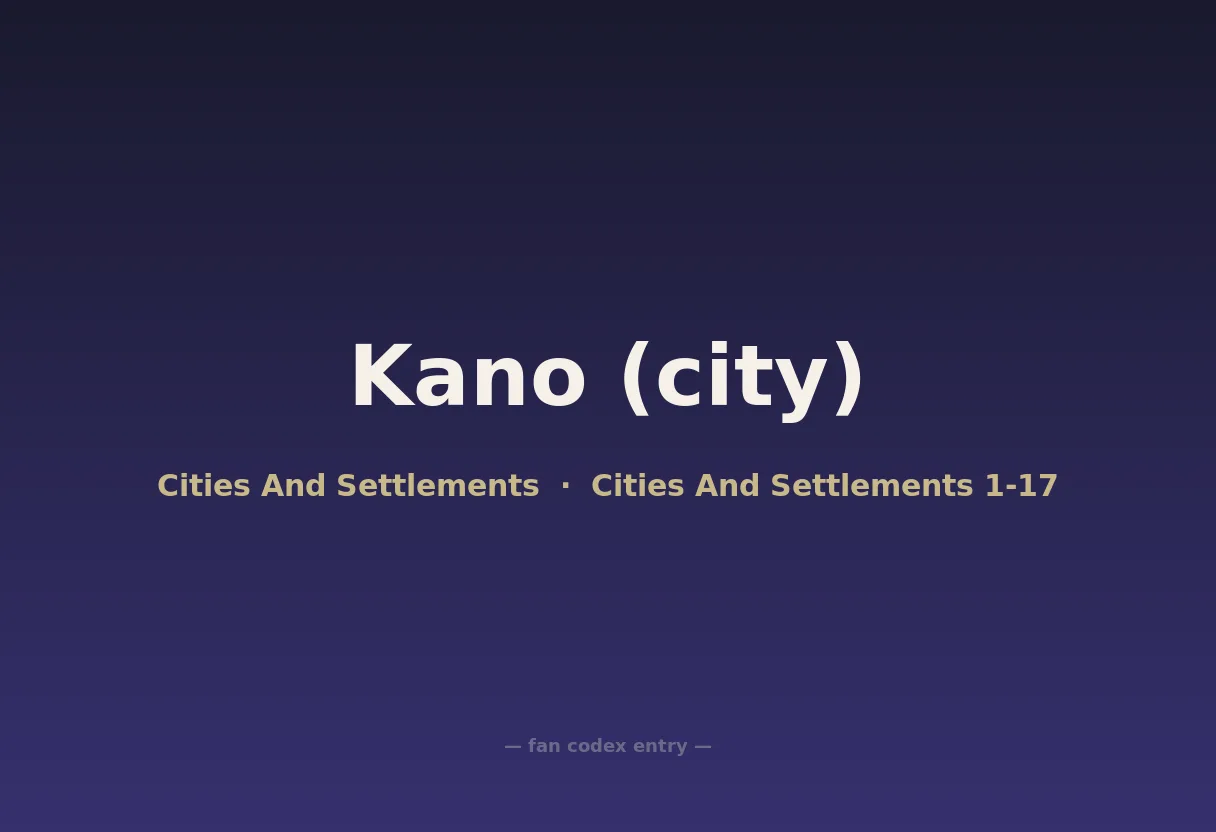 Kano (city)

Cities And Settlements · Cities And Settlements 1-17

— fan codex entry —